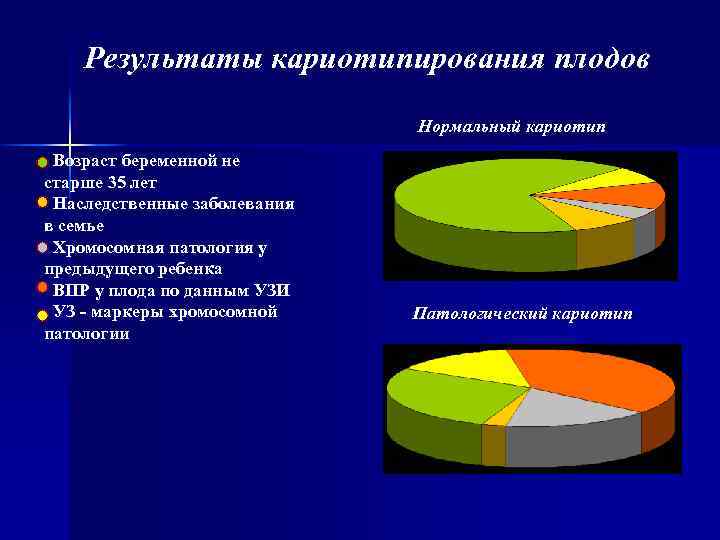 Результаты кариотипирования плодов

Возраст беременной не старше 35 лет

Наследственные заболевания в семье

Хромосомная патология у предыдущего ребенка

ВПР у плода по данным УЗИ

УЗ - маркеры хромосомной патологии

Нормальный кариотип

Патологический кариотип